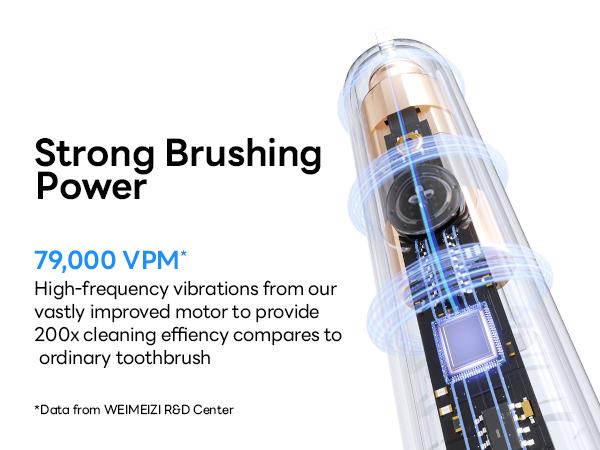 Strong Brushing Power

79,000 VPM*
High-frequency vibrations from our vastly improved motor to provide 200x cleaning effiency compares to ordinary toothbrush

*Data from WEIMEIZI R&D Center